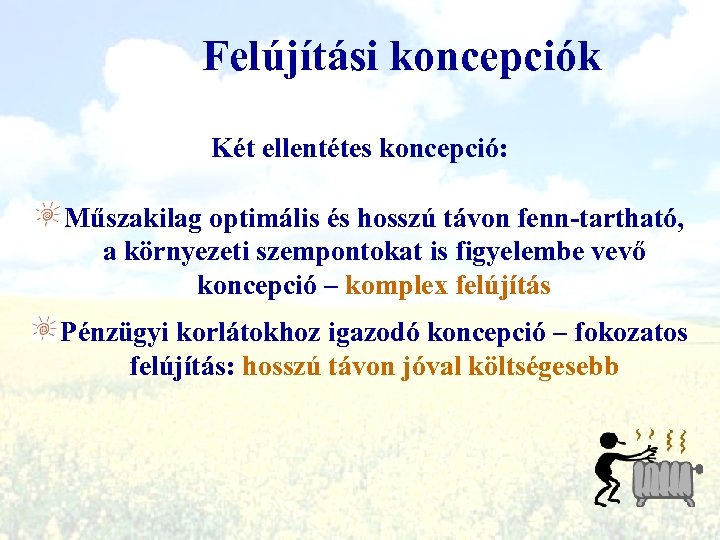 Felújítási koncepciók

Két ellentétes koncepció:

Műszakilag optimális és hosszú távon fenn-tartható, a környezeti szempontokat is figyelembe vevő koncepció – komplex felújítás

Pénzügyi korlátokhoz igazodó koncepció – fokozatos felújítás: hosszú távon jóval költségesebb